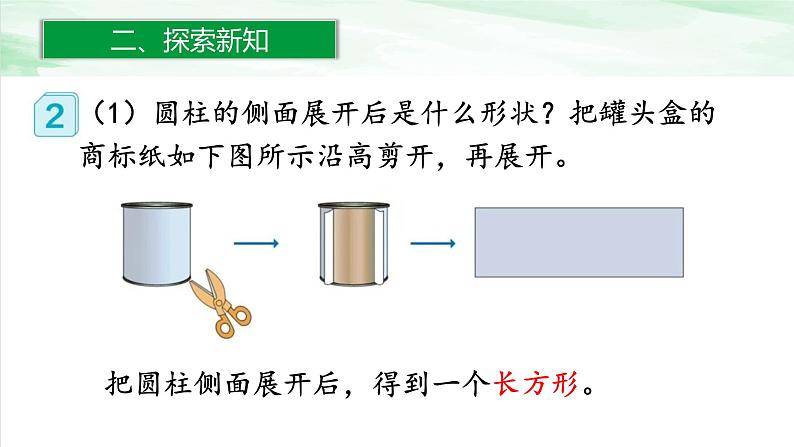 二、探索新知

2 （1）圆柱的侧面展开后是什么形状？把罐头盒的商标纸如下图所示沿高剪开，再展开。

把圆柱侧面展开后，得到一个长方形。